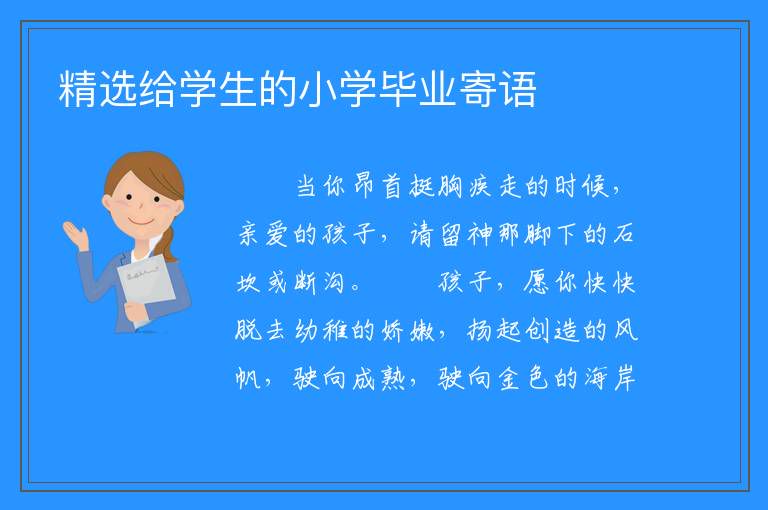 精选给学生的小学毕业寄语

当你昂首挺胸疾走的时候，亲爱的孩子，请留神那脚下的石块或断沟。　　孩子，愿你快快脱去幼稚的娇嫩，扬起创造的风帆，驶向成熟，驶向金色的海岸